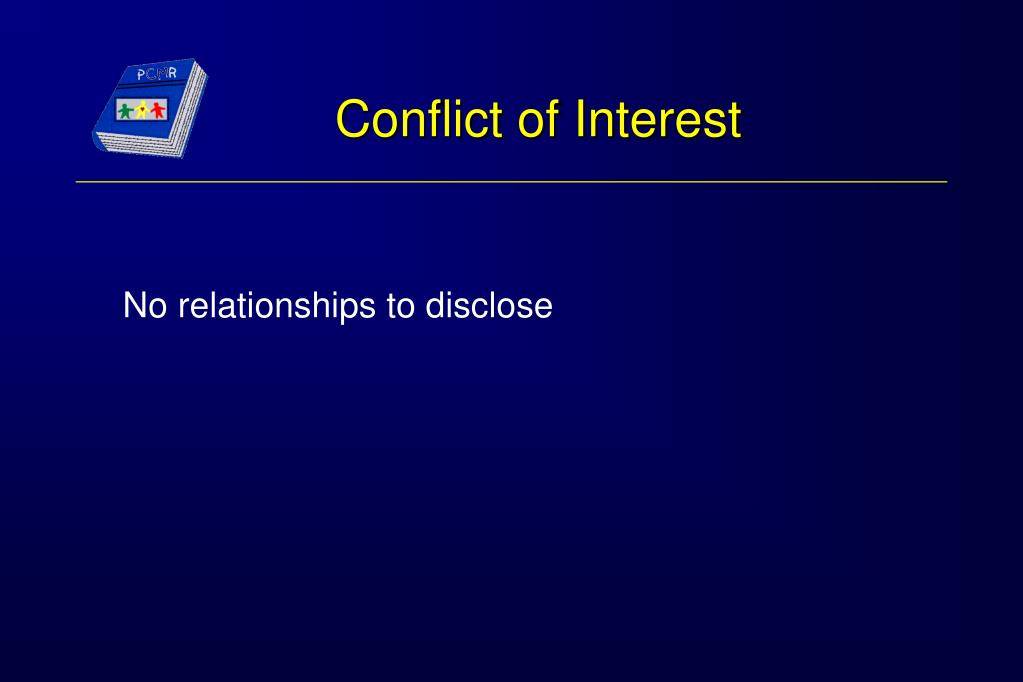 PCMR

Conflict of Interest

No relationships to disclose